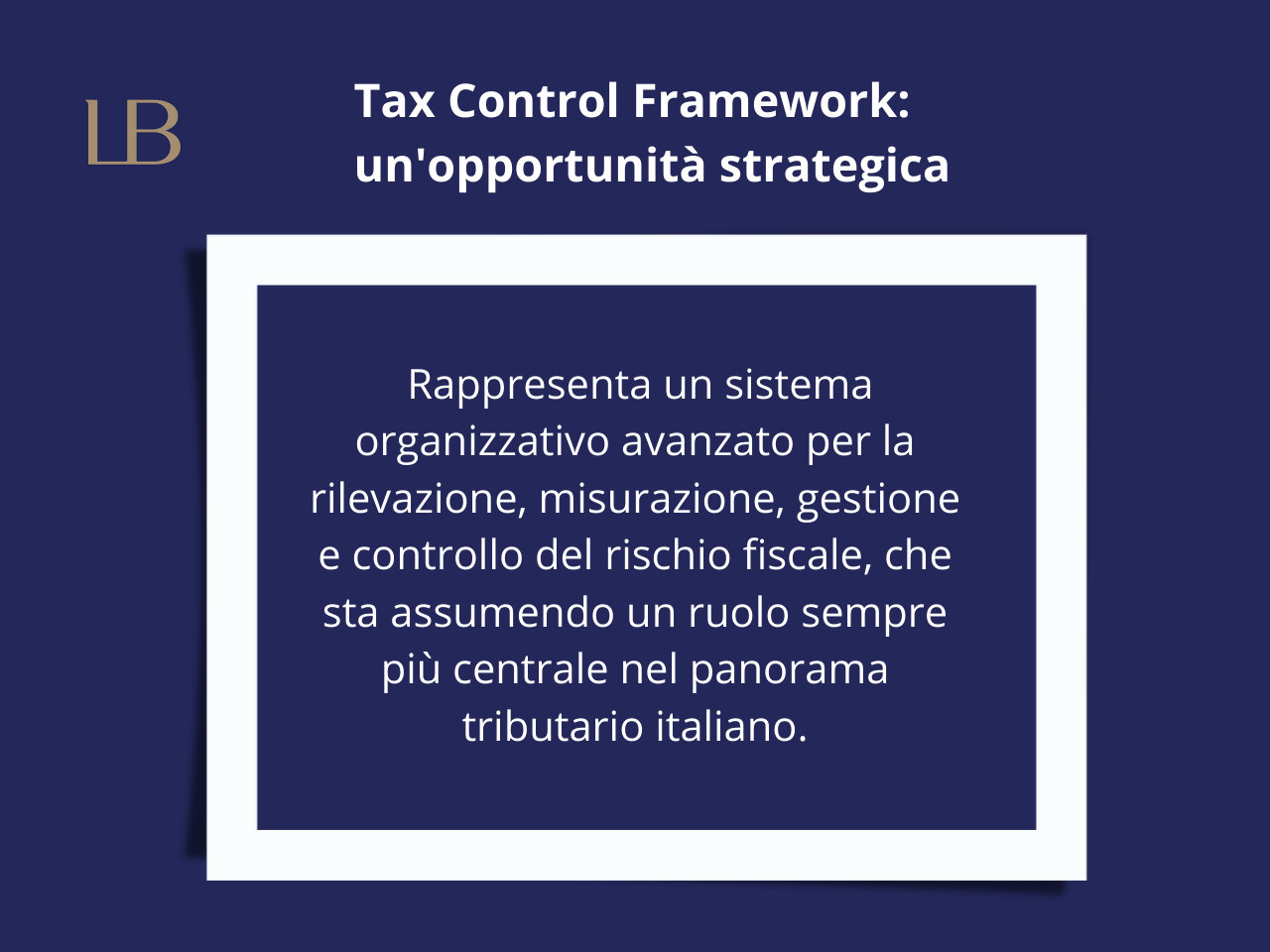 LB

Tax Control Framework:
un'opportunità strategica

Rappresenta un sistema organizzativo avanzato per la rilevazione, misurazione, gestione e controllo del rischio fiscale, che sta assumendo un ruolo sempre più centrale nel panorama tributario italiano.